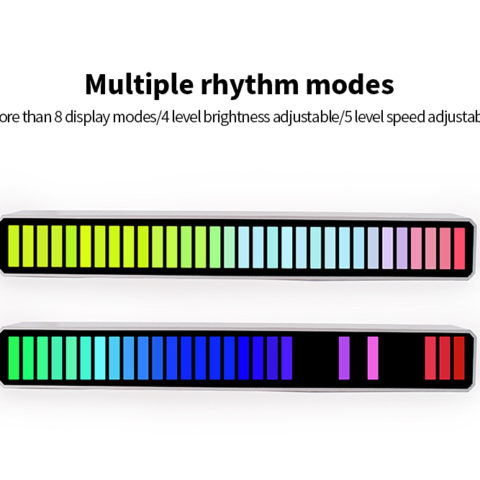 Multiple rhythm modes

ore than 8 display modes/4 level brightness adjustable/5 level speed adjustab